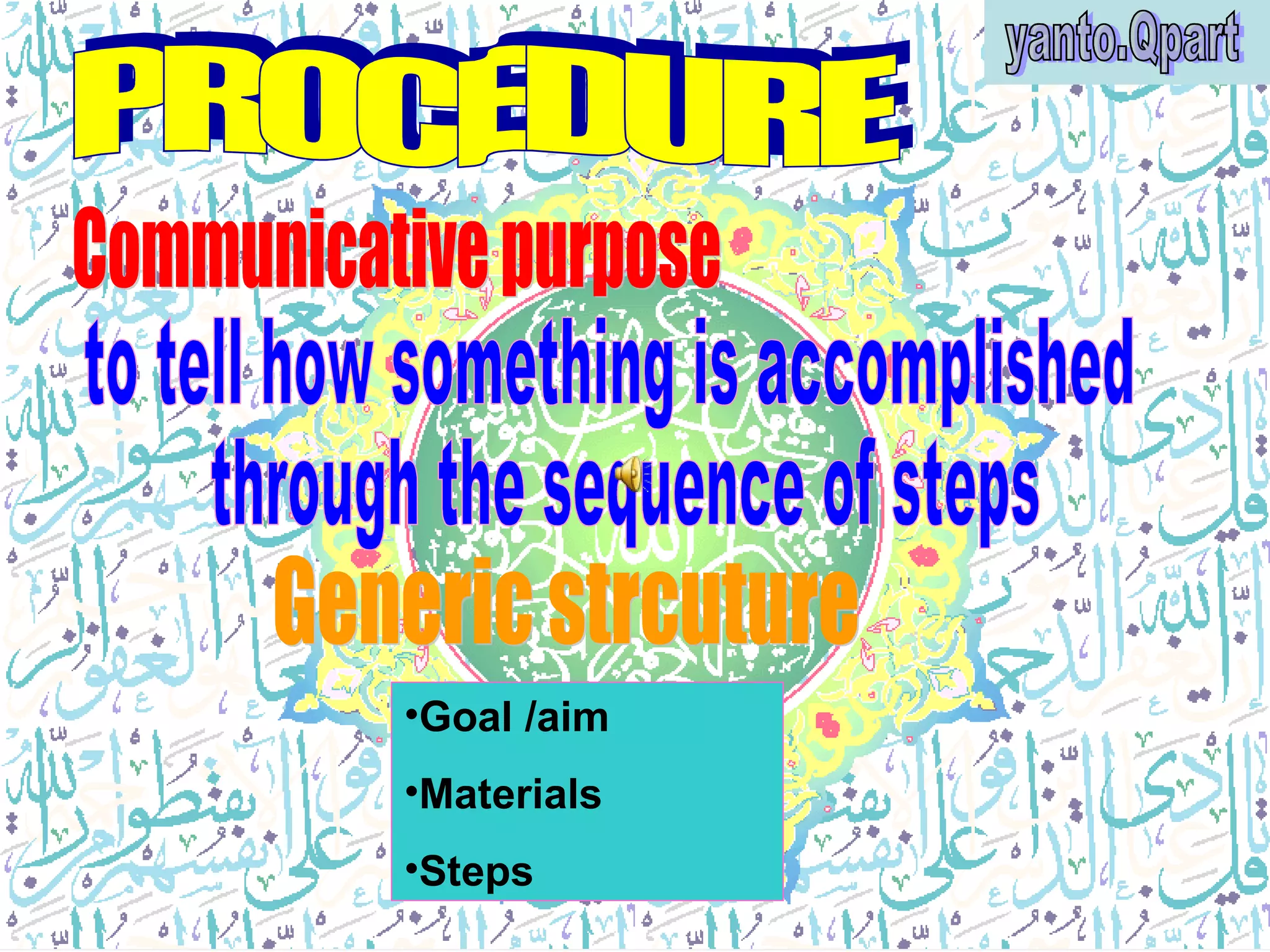 yanto.Qpart

PROCEDURE

Communicative purpose

to tell how something is accomplished through the sequence of steps

Generic strcuture

•Goal /aim

•Materials

•Steps